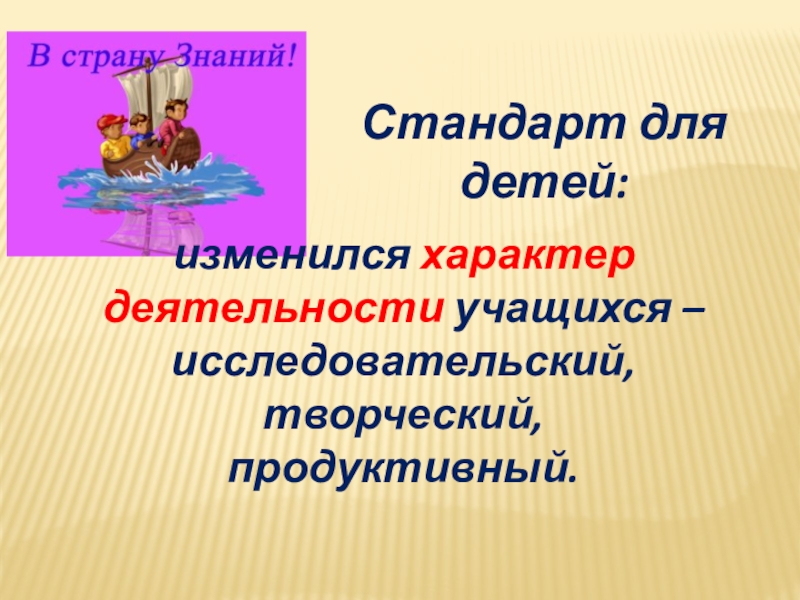 В страну Знаний!

Стандарт для детей:

изменился характер деятельности учащихся – исследовательский, творческий, продуктивный.